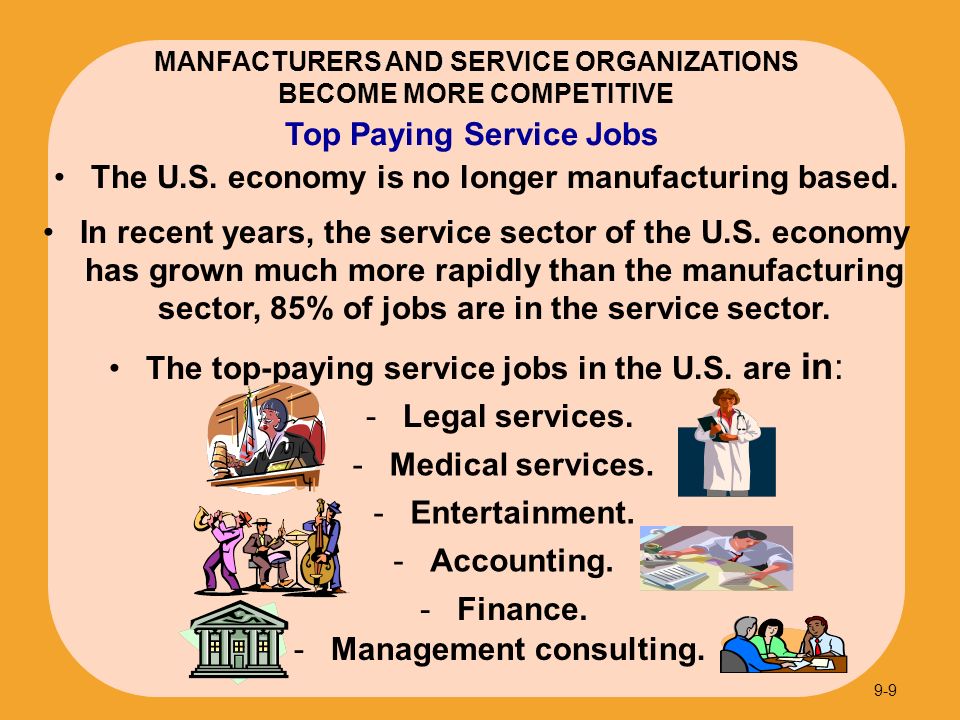 MANFACTURERS AND SERVICE ORGANIZATIONS BECOME MORE COMPETITIVE

Top Paying Service Jobs

• The U.S. economy is no longer manufacturing based.

• In recent years, the service sector of the U.S. economy has grown much more rapidly than the manufacturing sector, 85% of jobs are in the service sector.

• The top-paying service jobs in the U.S. are in:

- Legal services.
- Medical services.
- Entertainment.
- Accounting.
- Finance.
- Management consulting.

9-9